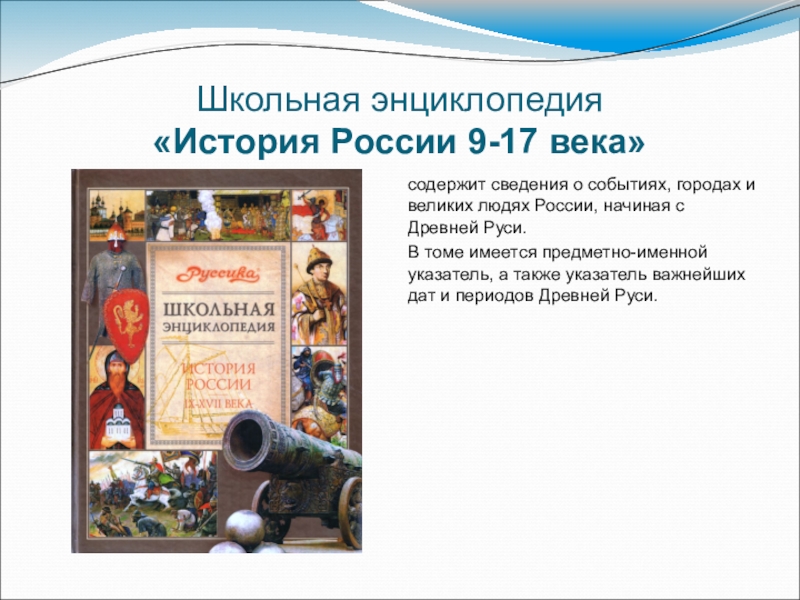 Школьная энциклопедия
«История России 9-17 века»

Руссика

ШКОЛЬНАЯ ЭНЦИКЛОПЕДИЯ

ИСТОРИЯ РОССИИ IX-XVII ВЕКА

содержит сведения о событиях, городах и великих людях России, начиная с Древней Руси.

В томе имеется предметно-именной указатель, а также указатель важнейших дат и периодов Древней Руси.